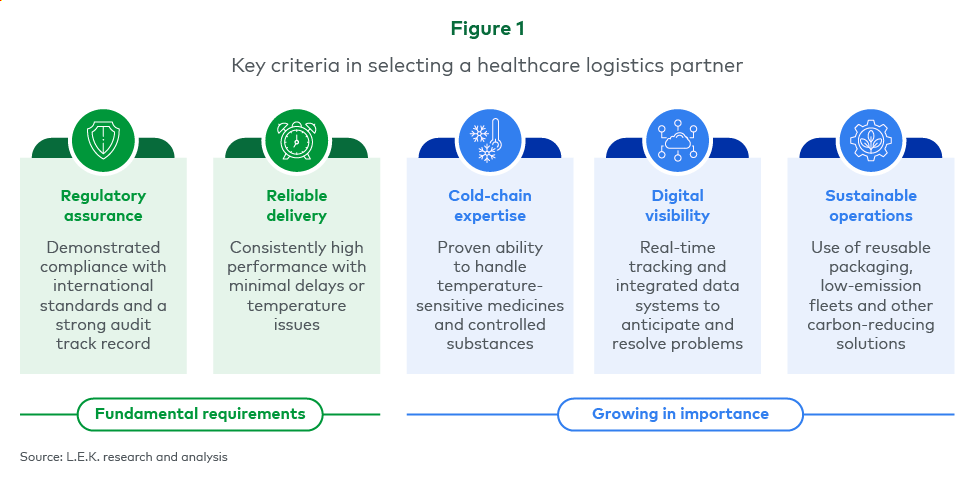 Figure 1

Key criteria in selecting a healthcare logistics partner

Regulatory assurance

Demonstrated compliance with international standards and a strong audit track record

Reliable delivery

Consistently high performance with minimal delays or temperature issues

Cold-chain expertise

Proven ability to handle temperature-sensitive medicines and controlled substances

Digital visibility

Real-time tracking and integrated data systems to anticipate and resolve problems

Sustainable operations

Use of reusable packaging, low-emission fleets and other carbon-reducing solutions

Fundamental requirements

Growing in importance

Source: L.E.K. research and analysis